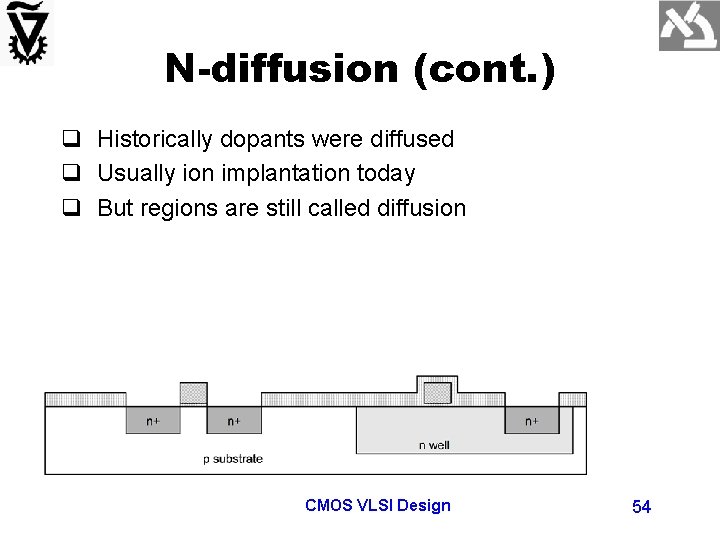 N-diffusion (cont.)

❑ Historically dopants were diffused
❑ Usually ion implantation today
❑ But regions are still called diffusion

n+
n+
n+
n well
p substrate

CMOS VLSI Design

54